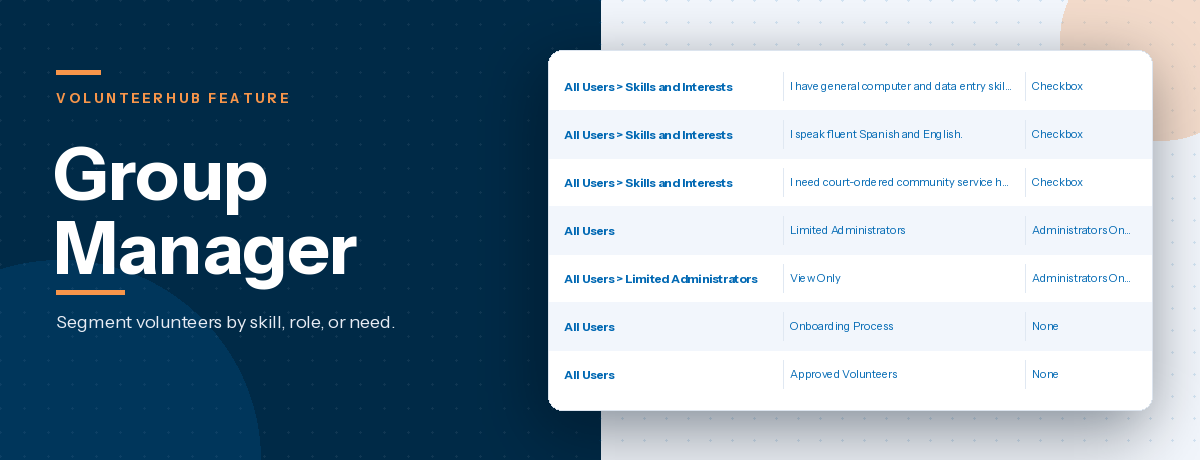 VOLUNTEERHUB FEATURE

Group Manager

Segment volunteers by skill, role, or need.

| All Users > Skills and Interests | I have general computer and data entry skil... | Checkbox |
|---|---|---|
| All Users > Skills and Interests | I speak fluent Spanish and English. | Checkbox |
| All Users > Skills and Interests | I need court-ordered community service h... | Checkbox |
| All Users | Limited Administrators | Administrators On... |
| All Users > Limited Administrators | View Only | Administrators On... |
| All Users | Onboarding Process | None |
| All Users | Approved Volunteers | None |